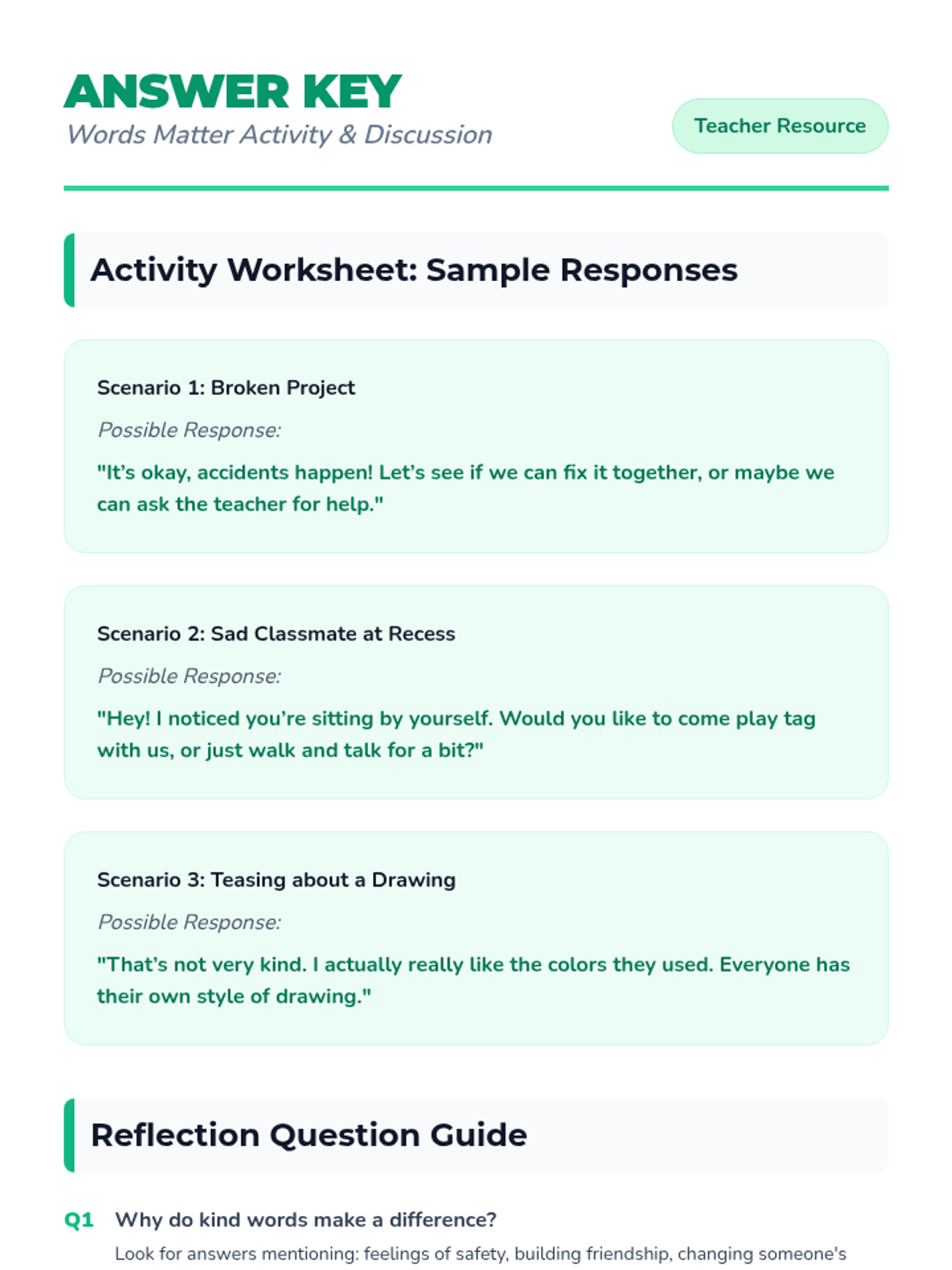 ANSWER KEY
Words Matter Activity & Discussion

Teacher Resource

Activity Worksheet: Sample Responses

Scenario 1: Broken Project

Possible Response:

"It's okay, accidents happen! Let's see if we can fix it together, or maybe we can ask the teacher for help."

Scenario 2: Sad Classmate at Recess

Possible Response:

"Hey! I noticed you're sitting by yourself. Would you like to come play tag with us, or just walk and talk for a bit?"

Scenario 3: Teasing about a Drawing

Possible Response:

"That's not very kind. I actually really like the colors they used. Everyone has their own style of drawing."

Reflection Question Guide

Q1 Why do kind words make a difference?

Look for answers mentioning: feelings of safety, building friendship, changing someone's